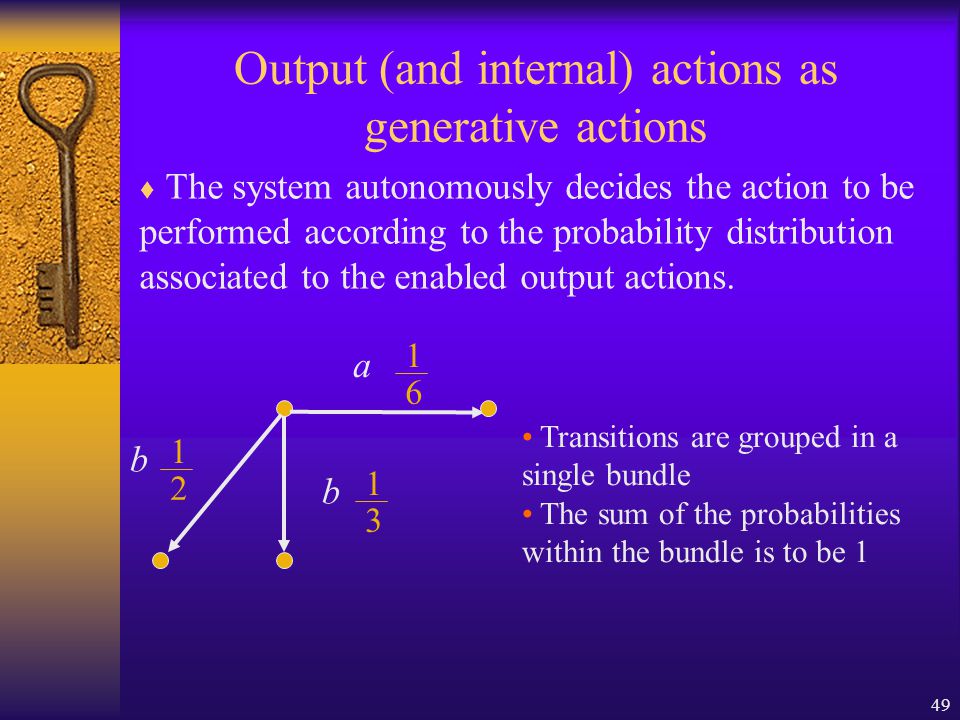 Output (and internal) actions as generative actions

♦ The system autonomously decides the action to be performed according to the probability distribution associated to the enabled output actions.

$a$ $\frac{1}{6}$

$b$ $\frac{1}{2}$

$b$ $\frac{1}{3}$

• Transitions are grouped in a single bundle
• The sum of the probabilities within the bundle is to be 1

49